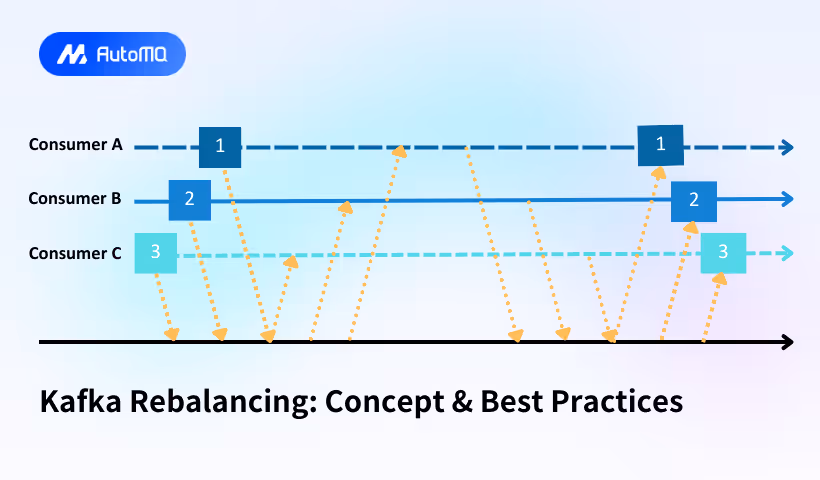 AutoMQ

Consumer A
1
1

Consumer B
2
2

Consumer C
3
3

Kafka Rebalancing: Concept & Best Practices